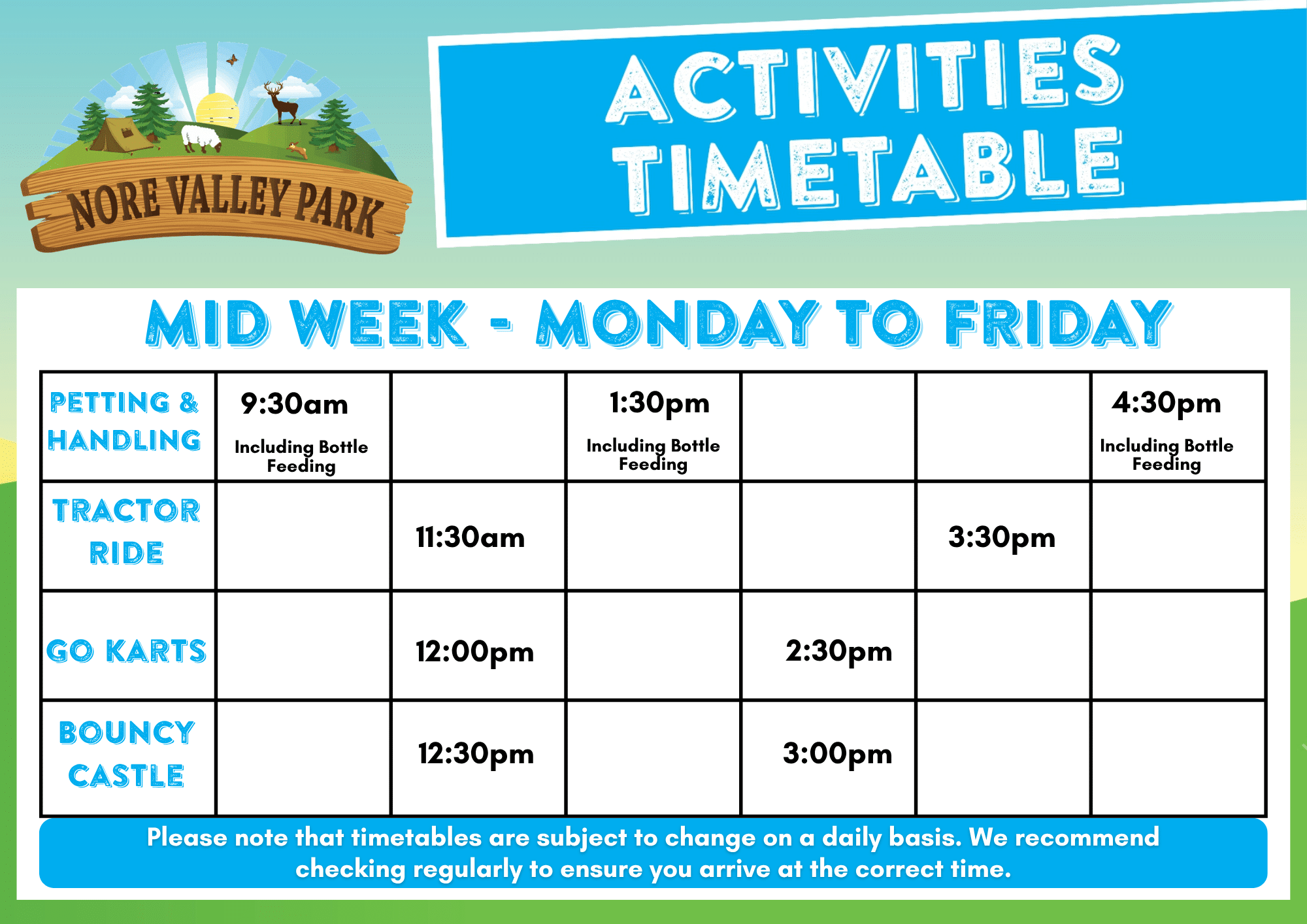 NORE VALLEY PARK

ACTIVITIES TIMETABLE

MID WEEK - MONDAY TO FRIDAY

| PETTING & HANDLING | 9:30am Including Bottle Feeding | | 1:30pm Including Bottle Feeding | | | 4:30pm Including Bottle Feeding |
|---|---|---|---|---|---|---|
| TRACTOR RIDE | | 11:30am | | | 3:30pm | |
| GO KARTS | | 12:00pm | | 2:30pm | | |
| BOUNCY CASTLE | | 12:30pm | | 3:00pm | | |

Please note that timetables are subject to change on a daily basis. We recommend checking regularly to ensure you arrive at the correct time.